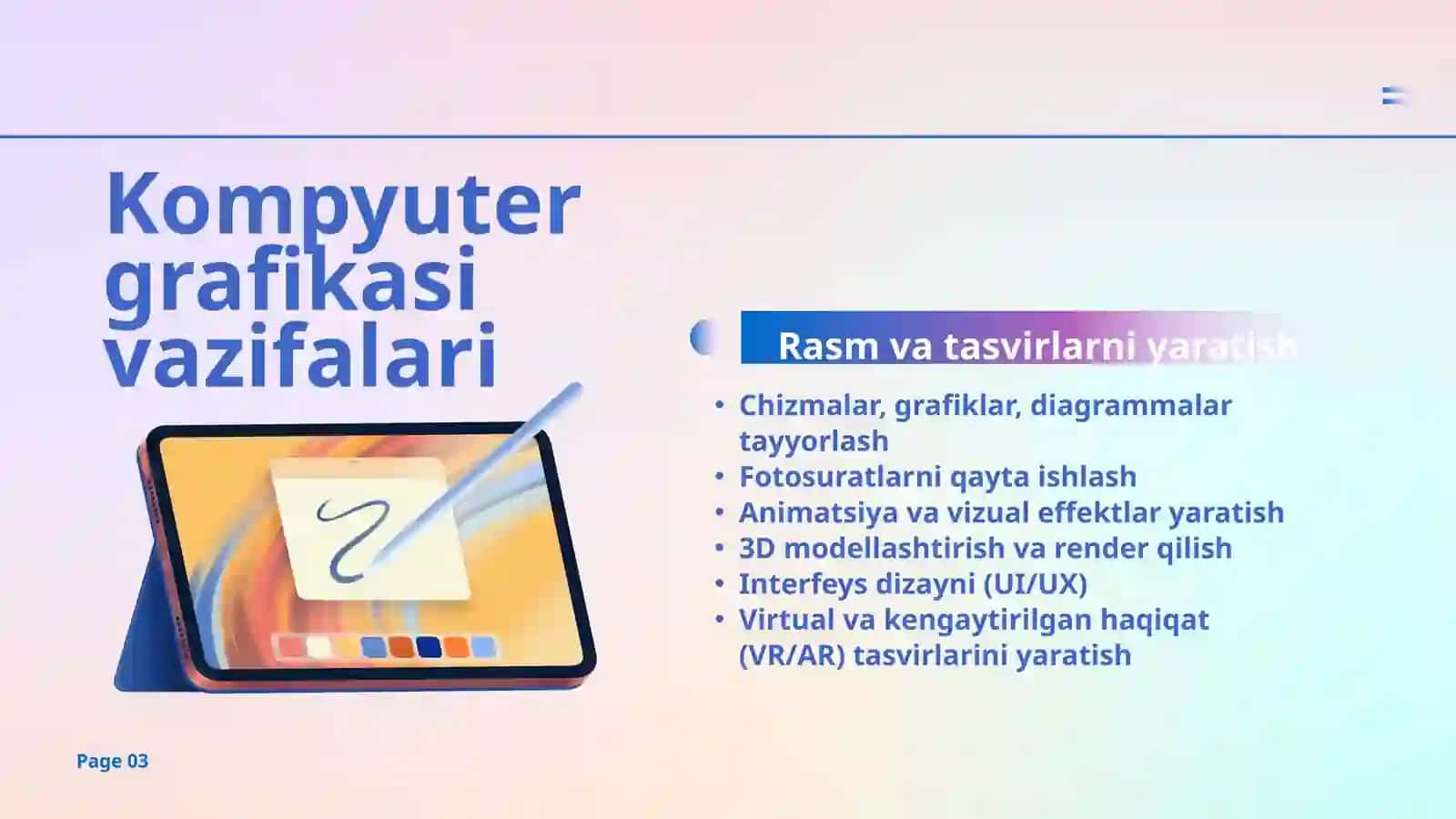 Kompyuter grafikasi vazifalari

Rasm va tasvirlarni yaratish

• Chizmalar, grafiklar, diagrammalar tayyorlash
• Fotosuratlarni qayta ishlash
• Animatsiya va vizual effektlar yaratish
• 3D modellashtirish va render qilish
• Interfeys dizayni (UI/UX)
• Virtual va kengaytirilgan haqiqat (VR/AR) tasvirlarini yaratish

Page 03